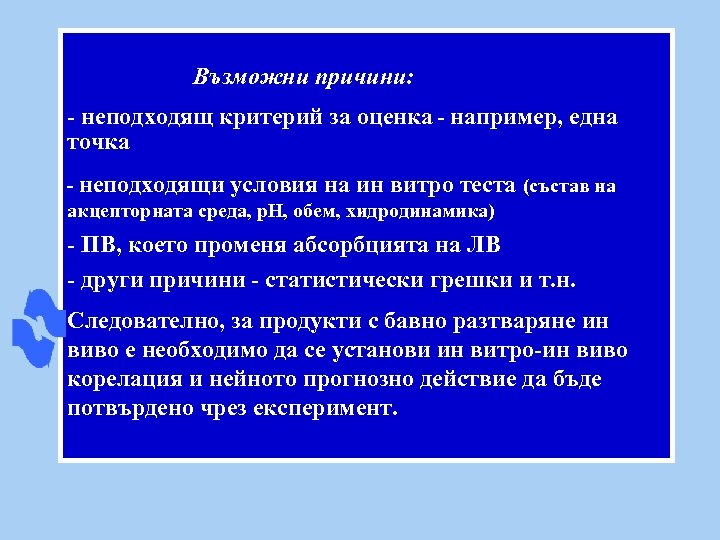 Възможни причини:

- неподходящ критерий за оценка - например, една точка

- неподходящи условия на ин витро теста (състав на акцепторната среда, pH, обем, хидродинамика)

- ПВ, което променя абсорбцията на ЛВ

- други причини - статистически грешки и т.н.

Следователно, за продукти с бавно разтваряне ин виво е необходимо да се установи ин витро-ин виво корелация и нейното прогнозно действие да бъде потвърдено чрез експеримент.